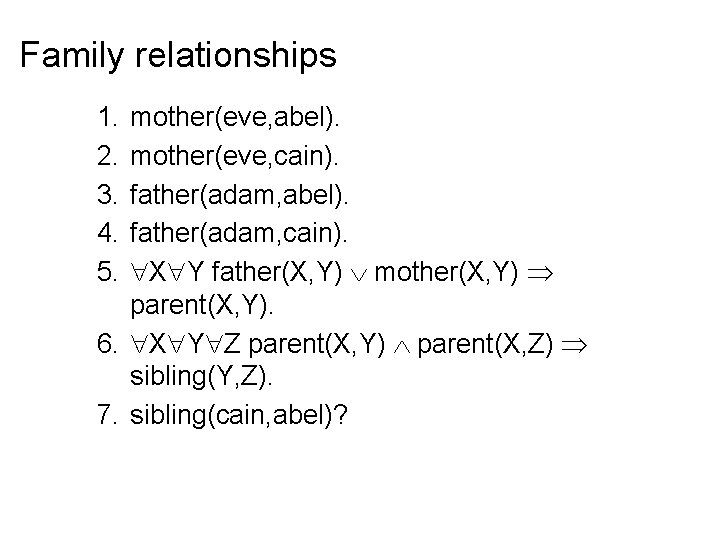 Family relationships

1. mother(eve,abel).
2. mother(eve,cain).
3. father(adam,abel).
4. father(adam,cain).
5. $\forall X \forall Y$ father(X,Y) $\vee$ mother(X,Y) $\Rightarrow$ parent(X,Y).
6. $\forall X \forall Y \forall Z$ parent(X,Y) $\wedge$ parent(X,Z) $\Rightarrow$ sibling(Y,Z).
7. sibling(cain,abel)?